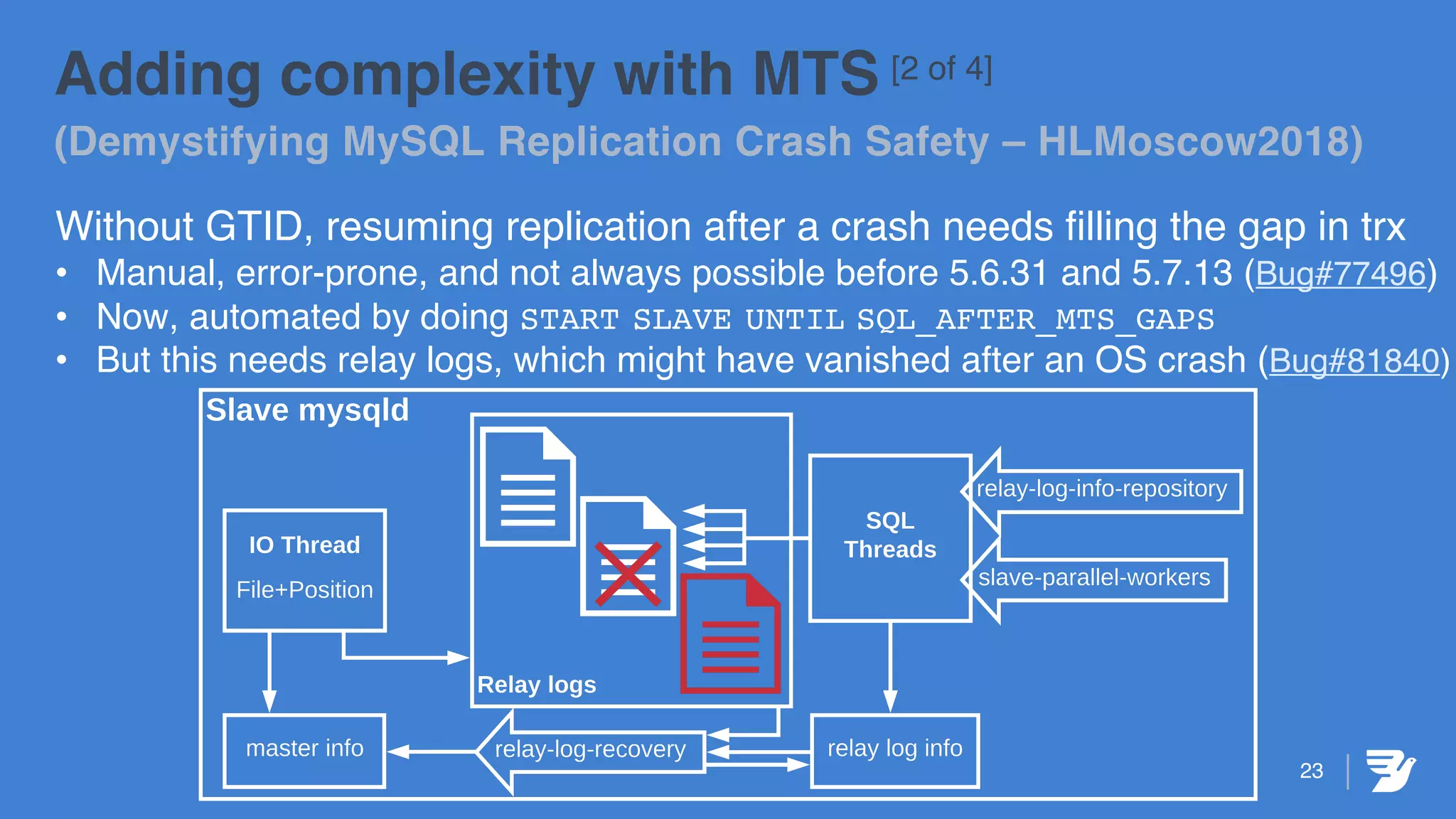 Adding complexity with MTS [2 of 4]
(Demystifying MySQL Replication Crash Safety – HLMoscow2018)

Without GTID, resuming replication after a crash needs filling the gap in trx
• Manual, error-prone, and not always possible before 5.6.31 and 5.7.13 (Bug#77496)
• Now, automated by doing START SLAVE UNTIL SQL_AFTER_MTS_GAPS
• But this needs relay logs, which might have vanished after an OS crash (Bug#81840)

Slave mysqld
IO Thread
File+Position
Relay logs
SQL Threads
relay-log-info-repository
slave-parallel-workers
master info
relay-log-recovery
relay log info

23